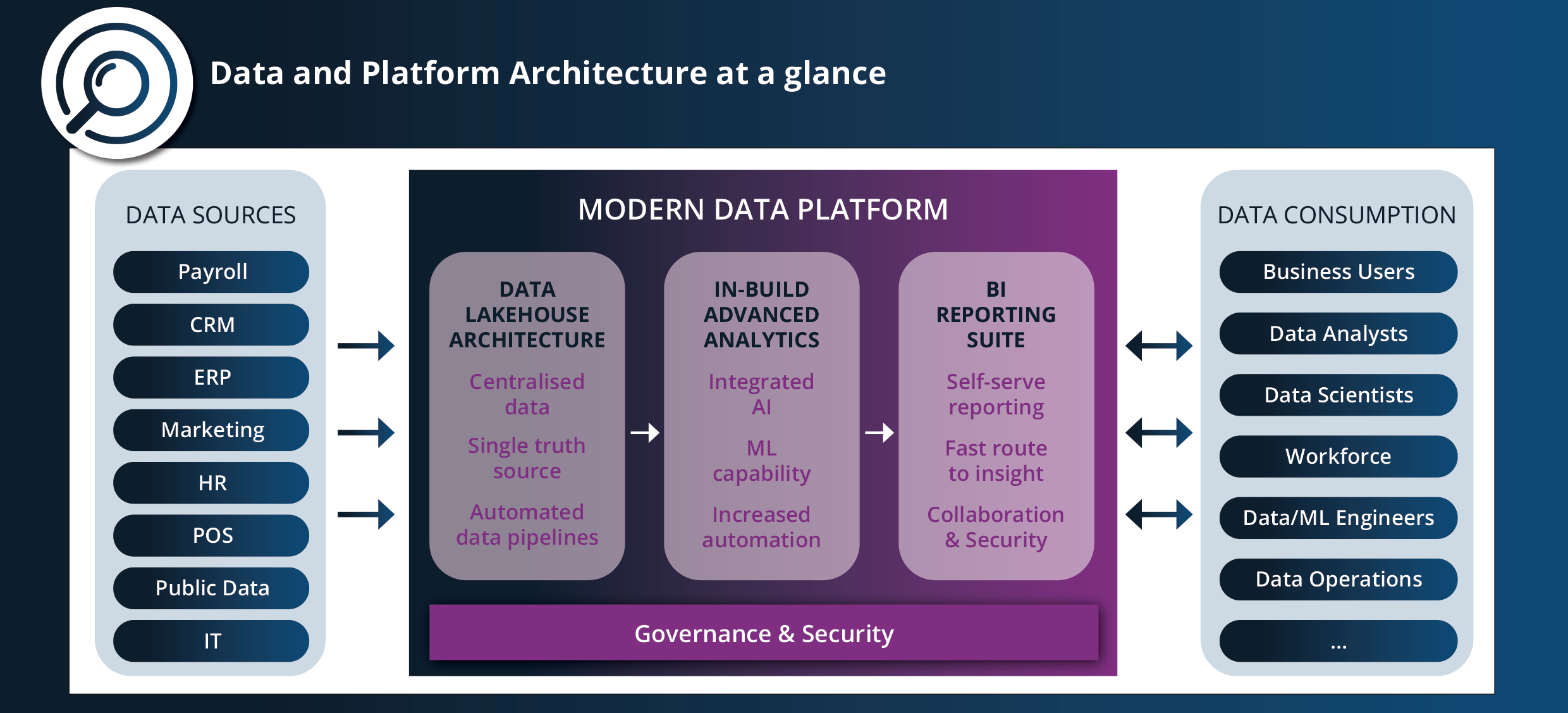 Data and Platform Architecture at a glance

DATA SOURCES

Payroll

CRM

ERP

Marketing

HR

POS

Public Data

IT

MODERN DATA PLATFORM

DATA LAKEHOUSE ARCHITECTURE

Centralised data

Single truth source

Automated data pipelines

IN-BUILD ADVANCED ANALYTICS

Integrated AI

ML capability

Increased automation

BI REPORTING SUITE

Self-serve reporting

Fast route to insight

Collaboration & Security

Governance & Security

DATA CONSUMPTION

Business Users

Data Analysts

Data Scientists

Workforce

Data/ML Engineers

Data Operations

...